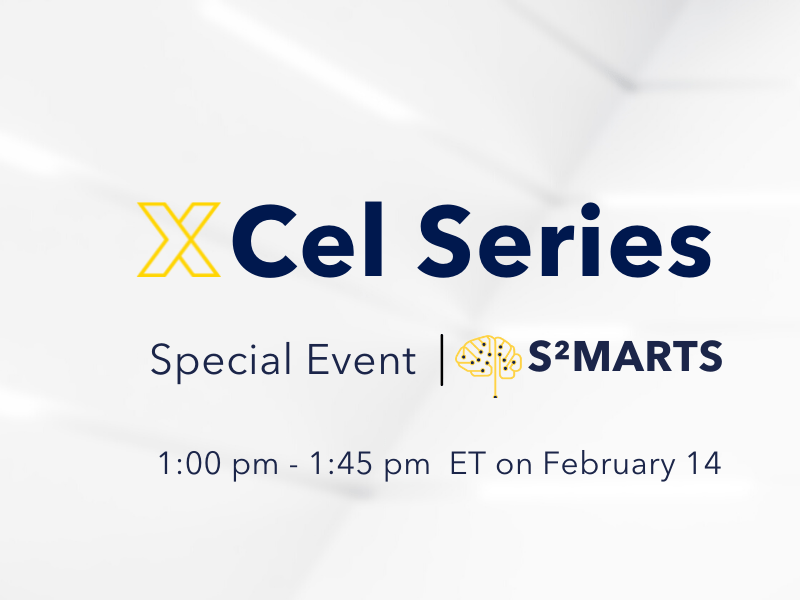 XCel Series

Special Event | S²MARTS

1:00 pm - 1:45 pm ET on February 14